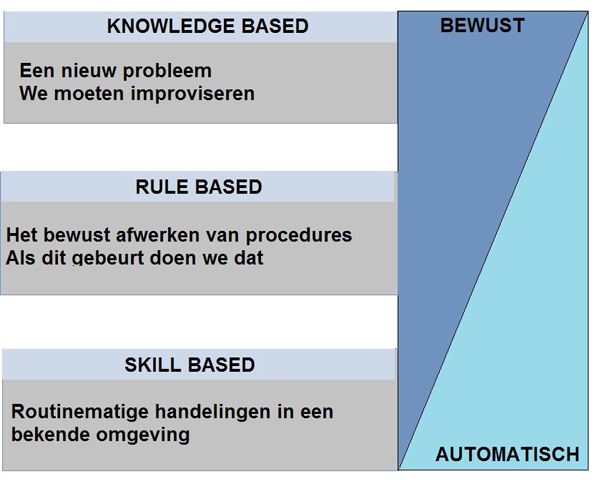 KNOWLEDGE BASED

Een nieuw probleem
We moeten improviseren

RULE BASED

Het bewust afwerken van procedures
Als dit gebeurt doen we dat

SKILL BASED

Routinematige handelingen in een bekende omgeving

BEWUST

AUTOMATISCH